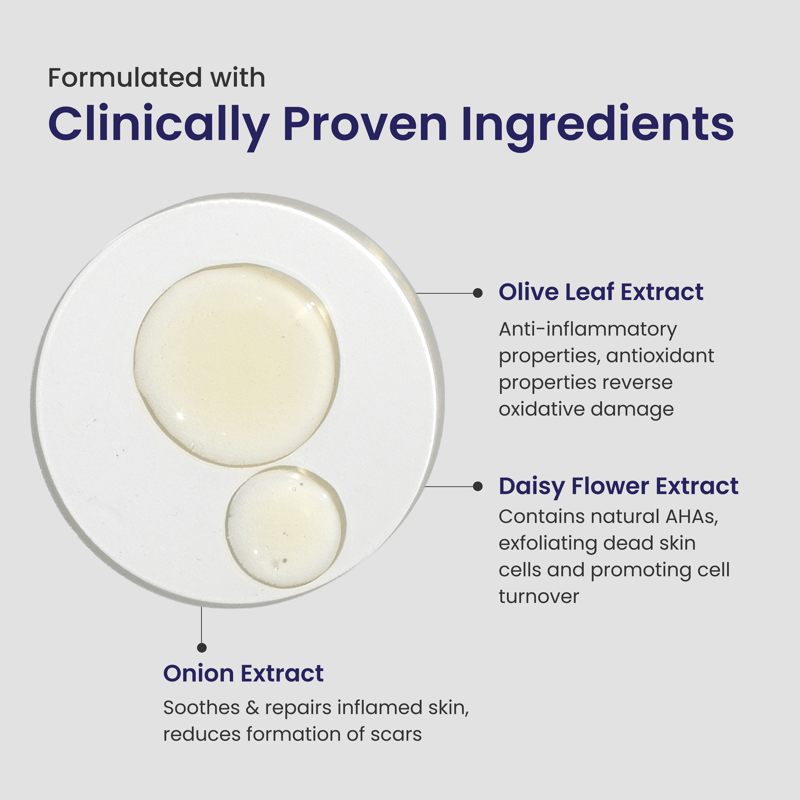 Formulated with
Clinically Proven Ingredients

Olive Leaf Extract
Anti-inflammatory properties, antioxidant properties reverse oxidative damage

Daisy Flower Extract
Contains natural AHAs, exfoliating dead skin cells and promoting cell turnover

Onion Extract
Soothes & repairs inflamed skin, reduces formation of scars